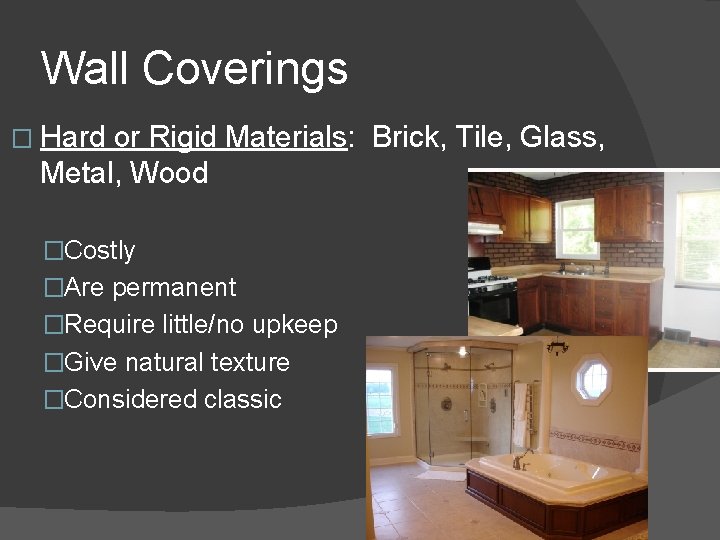 Wall Coverings

□ Hard or Rigid Materials: Brick, Tile, Glass, Metal, Wood

□Costly
□Are permanent
□Require little/no upkeep
□Give natural texture
□Considered classic